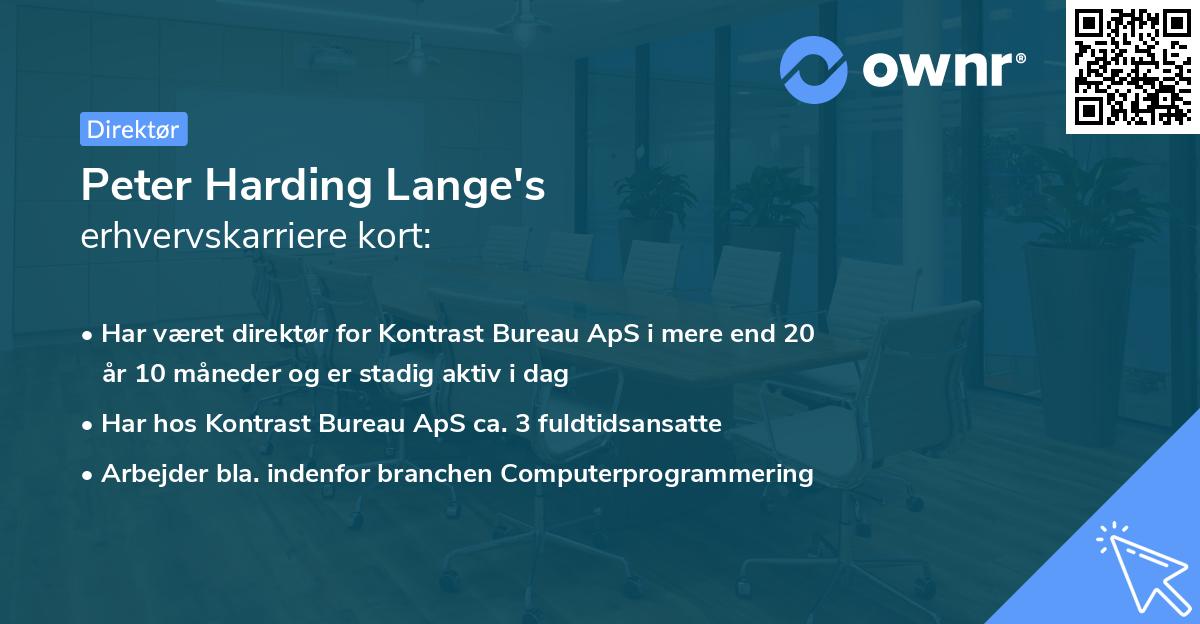 ownr®

Direktør

Peter Harding Lange's
erhvervskarriere kort:

• Har været direktør for Kontrast Bureau ApS i mere end 20 år 10 måneder og er stadig aktiv i dag
• Har hos Kontrast Bureau ApS ca. 3 fuldtidsansatte
• Arbejder bla. indenfor branchen Computerprogrammering